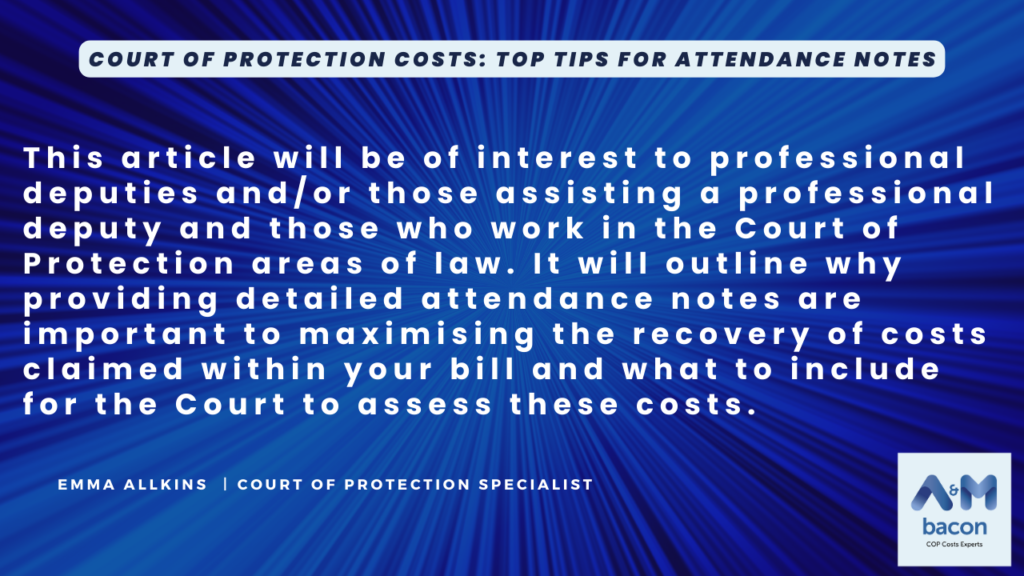 COURT OF PROTECTION COSTS: TOP TIPS FOR ATTENDANCE NOTES

This article will be of interest to professional deputies and/or those assisting a professional deputy and those who work in the Court of Protection areas of law. It will outline why providing detailed attendance notes are important to maximising the recovery of costs claimed within your bill and what to include for the Court to assess these costs.

EMMA ALLKINS | COURT OF PROTECTION SPECIALIST

A&M
bacon
COP Costs Experts